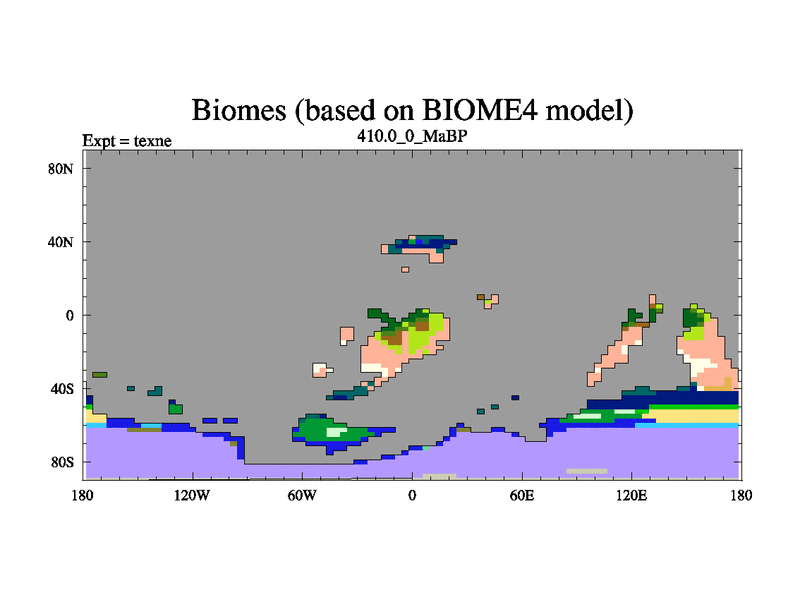 Biomes (based on BIOME4 model)
Expt = texne
410.0_0_MaBP

80N
40N
0
40S
80S

180
120W
60W
0
60E
120E
180